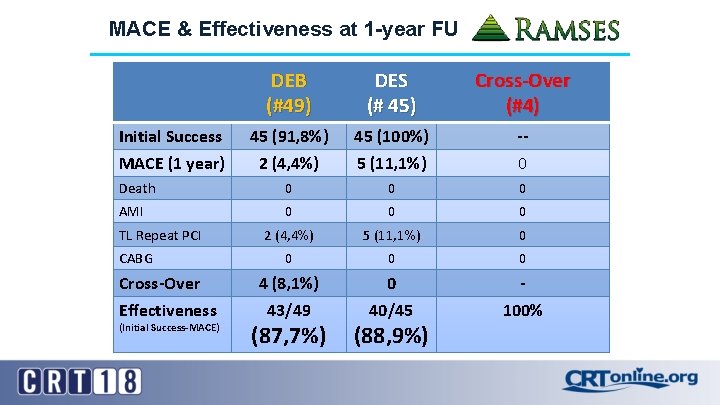 MACE & Effectiveness at 1-year FU RAMSES

| | DEB (#49) | DES (# 45) | Cross-Over (#4) |
|---|---|---|---|
| Initial Success | 45 (91,8%) | 45 (100%) | -- |
| MACE (1 year) | 2 (4,4%) | 5 (11,1%) | 0 |
| Death | 0 | 0 | 0 |
| AMI | 0 | 0 | 0 |
| TL Repeat PCI | 2 (4,4%) | 5 (11,1%) | 0 |
| CABG | 0 | 0 | 0 |
| Cross-Over | 4 (8,1%) | 0 | - |
| Effectiveness (Initial Success-MACE) | 43/49 (87,7%) | 40/45 (88,9%) | 100% |

CRT18

CRTonline.org